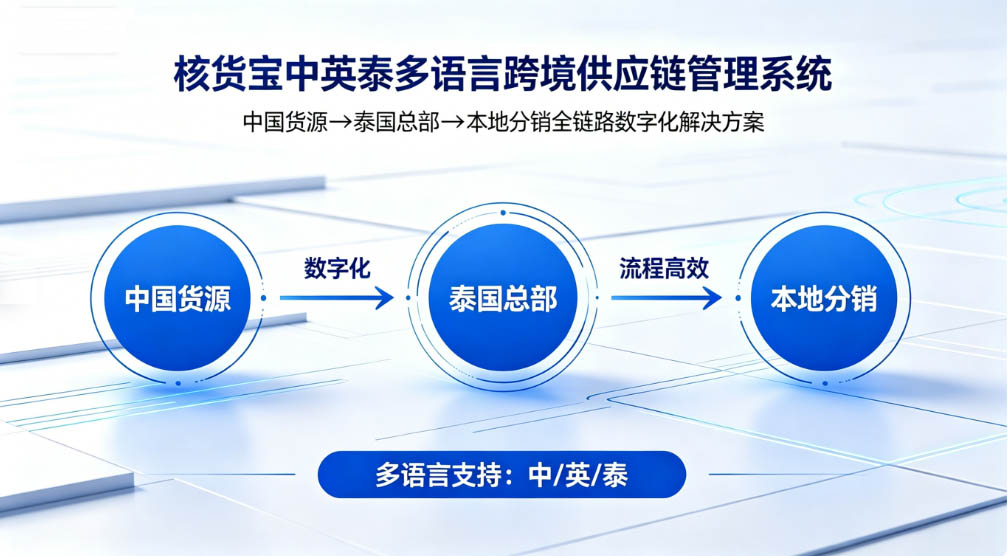 核货宝中英泰多语言跨境供应链管理系统

中国货源→泰国总部→本地分销全链路数字化解决方案

中国货源

数字化

泰国总部

流程高效

本地分销

多语言支持：中/英/泰